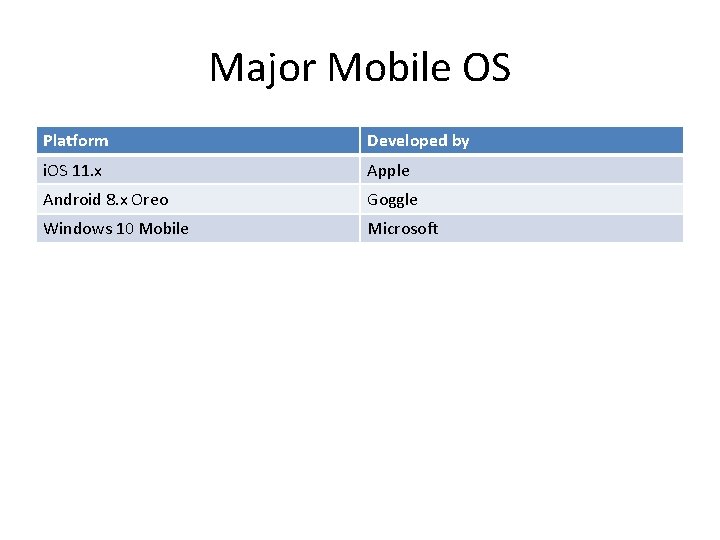 Major Mobile OS

| Platform | Developed by |
|---|---|
| iOS 11.x | Apple |
| Android 8.x Oreo | Goggle |
| Windows 10 Mobile | Microsoft |